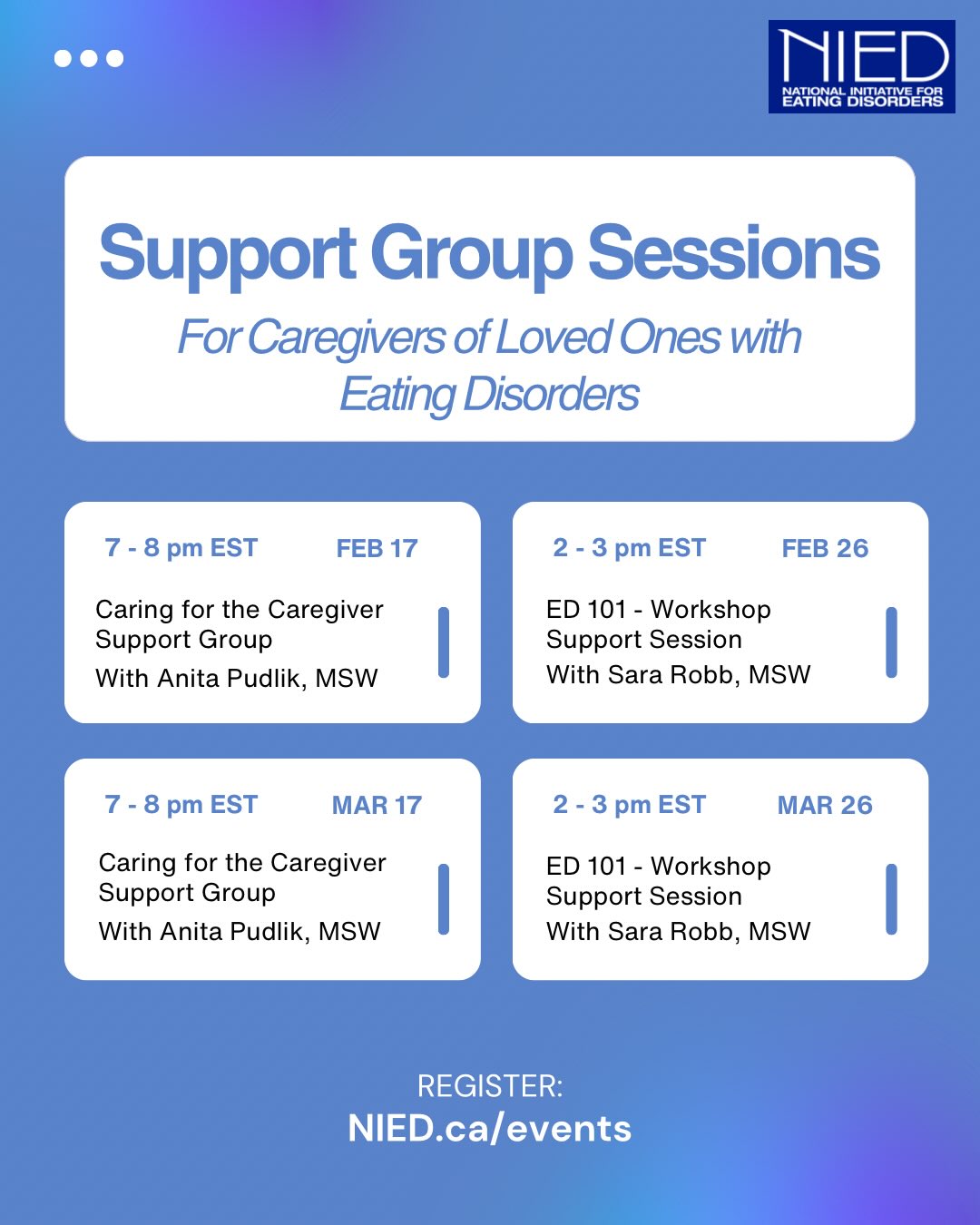 NIED
NATIONAL INITIATIVE FOR EATING DISORDERS

Support Group Sessions
For Caregivers of Loved Ones with Eating Disorders

7 - 8 pm EST FEB 17
Caring for the Caregiver Support Group
With Anita Pudlik, MSW

2 - 3 pm EST FEB 26
ED 101 - Workshop Support Session
With Sara Robb, MSW

7 - 8 pm EST MAR 17
Caring for the Caregiver Support Group
With Anita Pudlik, MSW

2 - 3 pm EST MAR 26
ED 101 - Workshop Support Session
With Sara Robb, MSW

REGISTER:
NIED.ca/events